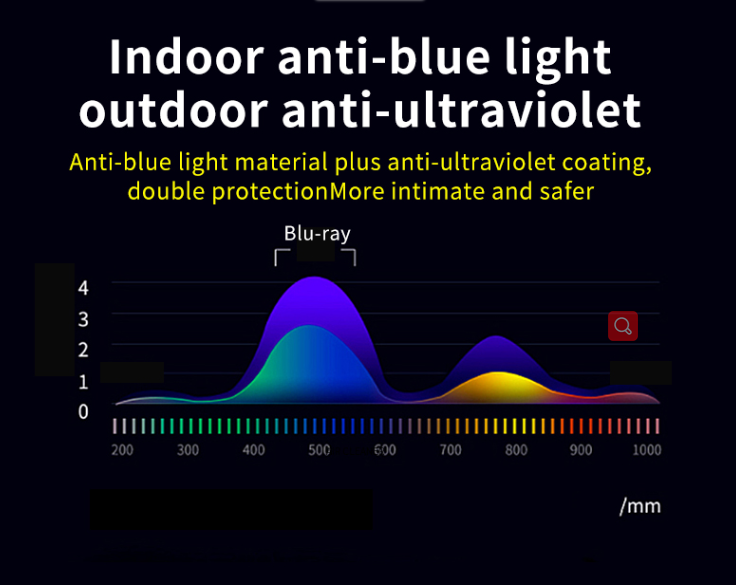 Indoor anti-blue light outdoor anti-ultraviolet

Anti-blue light material plus anti-ultraviolet coating, double protectionMore intimate and safer

Blu-ray

4
3
2
1
0

200 300 400 500 600 700 800 900 1000

/mm